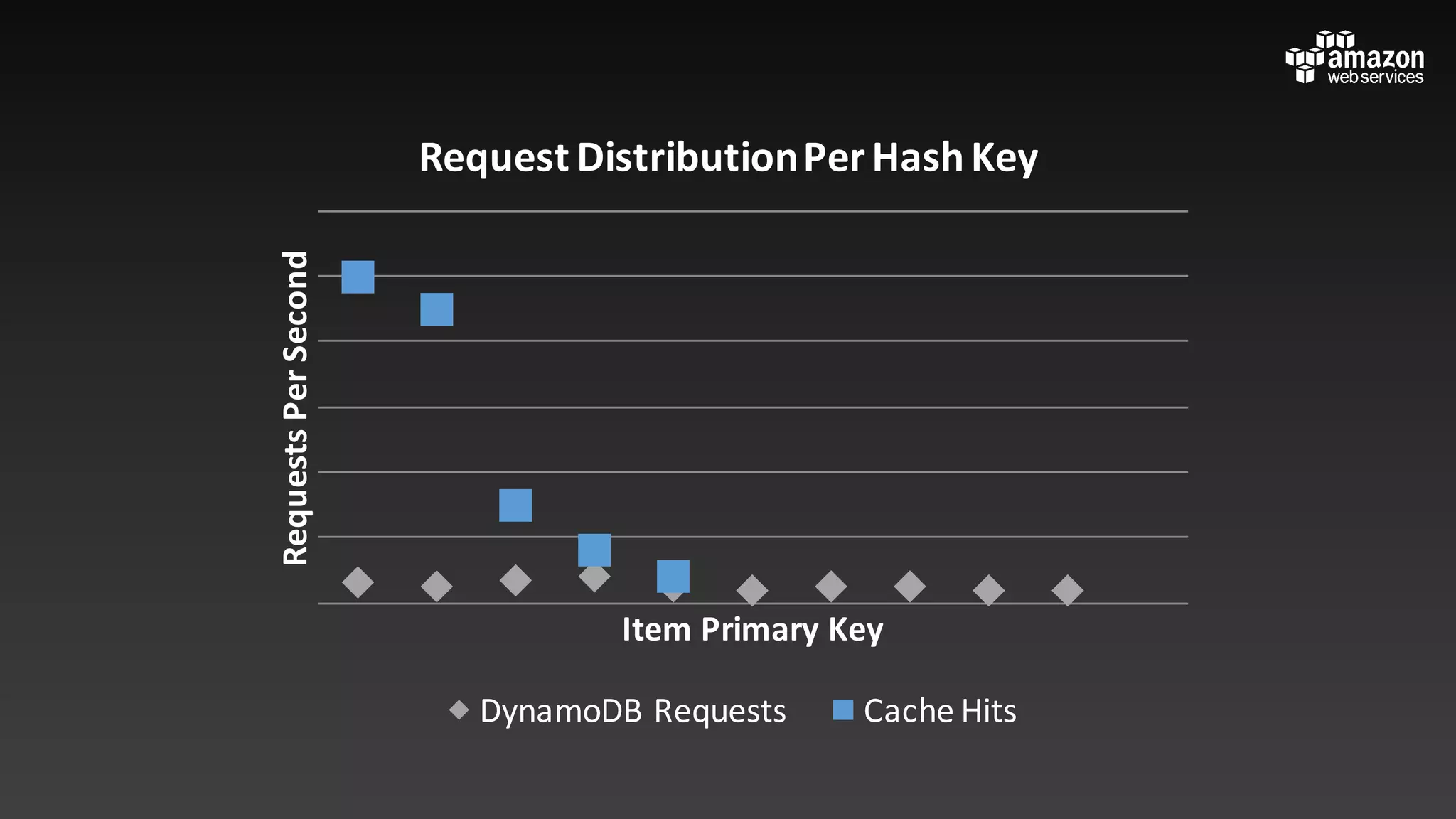 amazon web services

Request Distribution Per Hash Key

Requests Per Second

Item Primary Key

DynamoDB Requests Cache Hits